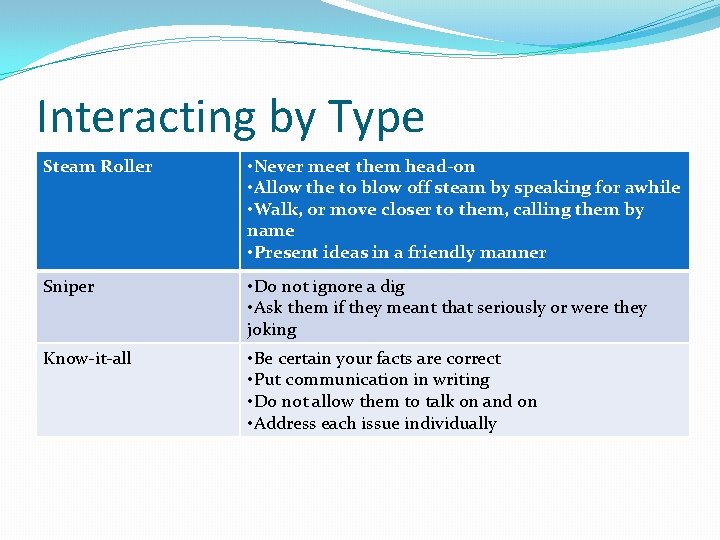 Interacting by Type

| Steam Roller | •Never meet them head-on •Allow the to blow off steam by speaking for awhile •Walk, or move closer to them, calling them by name •Present ideas in a friendly manner |
|---|---|
| Sniper | •Do not ignore a dig •Ask them if they meant that seriously or were they joking |
| Know-it-all | •Be certain your facts are correct •Put communication in writing •Do not allow them to talk on and on •Address each issue individually |